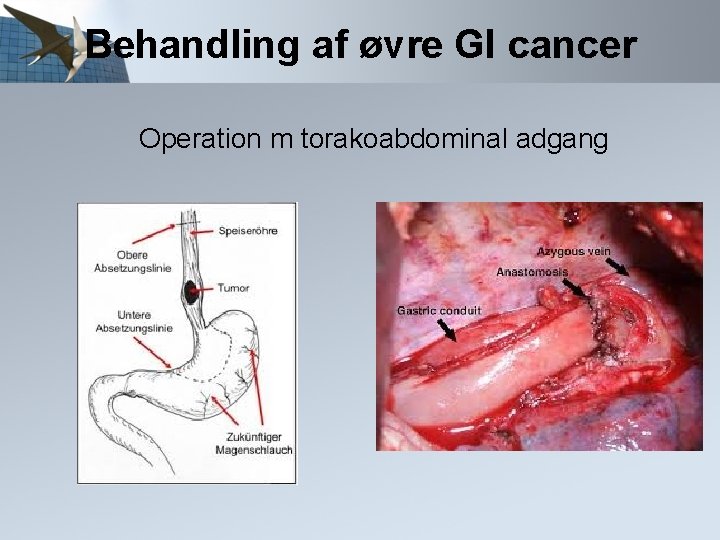 Behandling af øvre GI cancer

Operation m torakoabdominal adgang

Speiseröhre

Obere Absetzungslinie

Tumor

Untere Absetzungslinie

Zukünftiger Magenschlauch

Azygous vein

Anastomosis

Gastric conduit